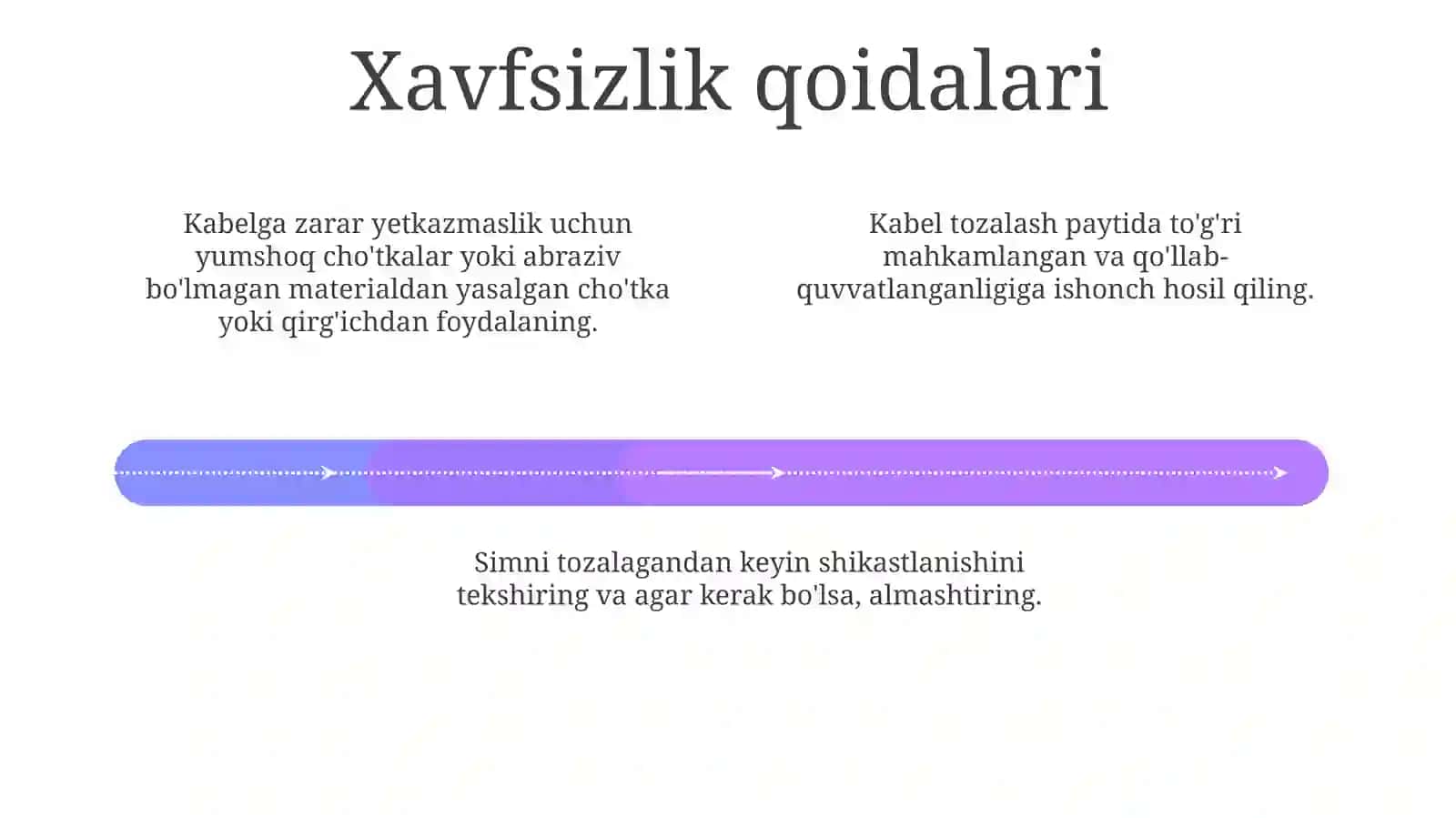 Xavfsizlik qoidalari

Kabelga zarar yetkazmaslik uchun yumshoq cho'tkalar yoki abraziv bo'lmagan materialdan yasalgan cho'tka yoki qirg'ichdan foydalaning.

Kabel tozalash paytida to'g'ri mahkamlangan va qo'llab-quvvatlanganligiga ishonch hosil qiling.

Simni tozalagandan keyin shikastlanishini tekshiring va agar kerak bo'lsa, almashtiring.